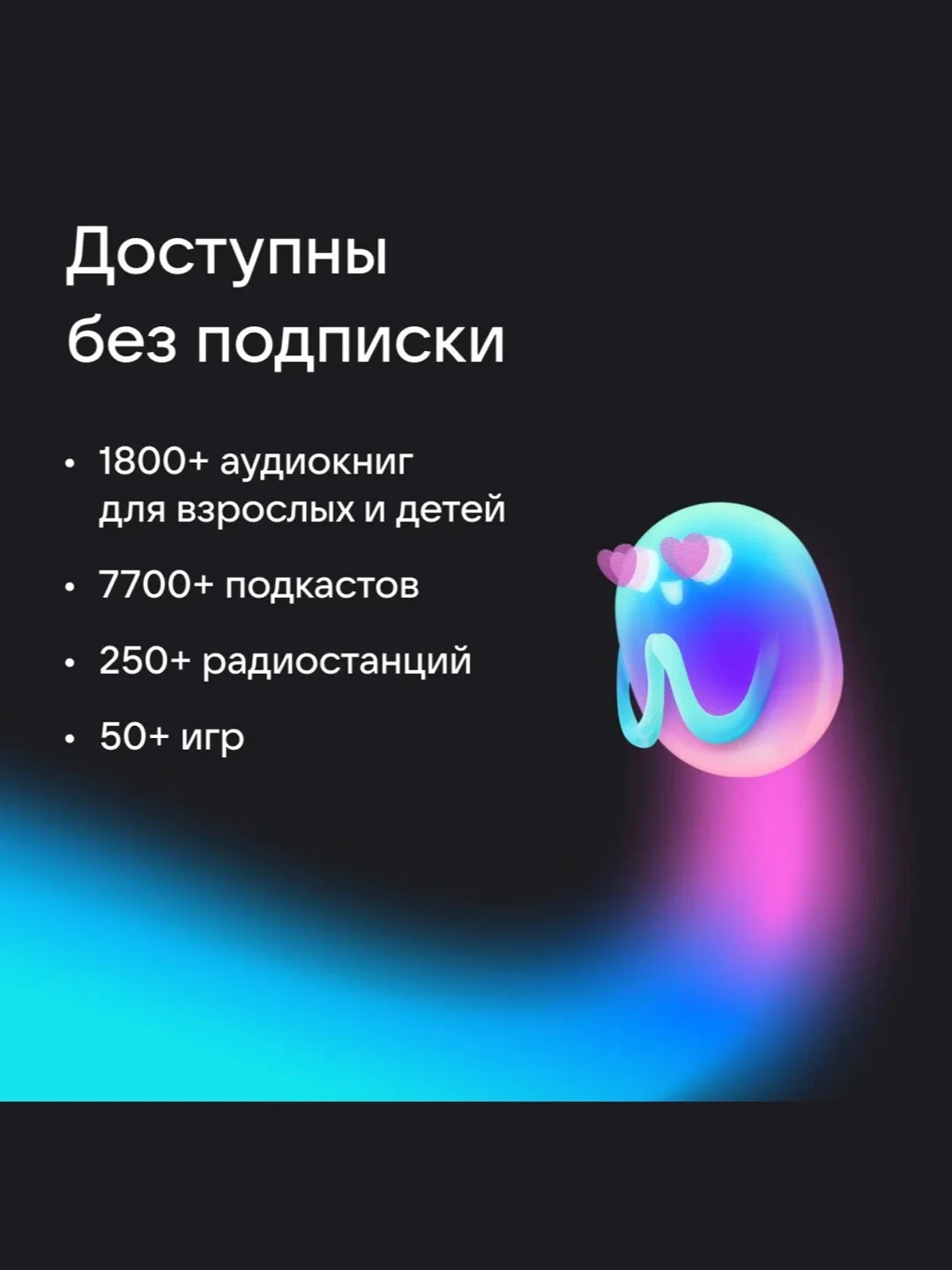 Доступны без подписки

• 1800+ аудиокниг для взрослых и детей
• 7700+ подкастов
• 250+ радиостанций
• 50+ игр